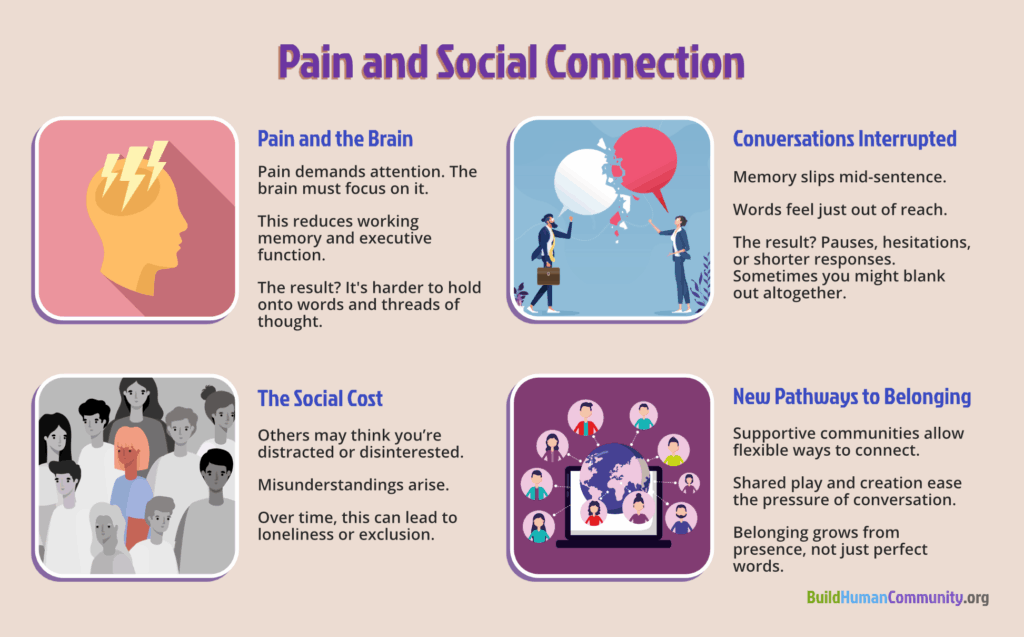 Pain and Social Connection

Pain and the Brain

Pain demands attention. The brain must focus on it.

This reduces working memory and executive function.

The result? It's harder to hold onto words and threads of thought.

Conversations Interrupted

Memory slips mid-sentence.

Words feel just out of reach.

The result? Pauses, hesitations, or shorter responses. Sometimes you might blank out altogether.

The Social Cost

Others may think you're distracted or disinterested.

Misunderstandings arise.

Over time, this can lead to loneliness or exclusion.

New Pathways to Belonging

Supportive communities allow flexible ways to connect.

Shared play and creation ease the pressure of conversation.

Belonging grows from presence, not just perfect words.

BuildHumanCommunity.org